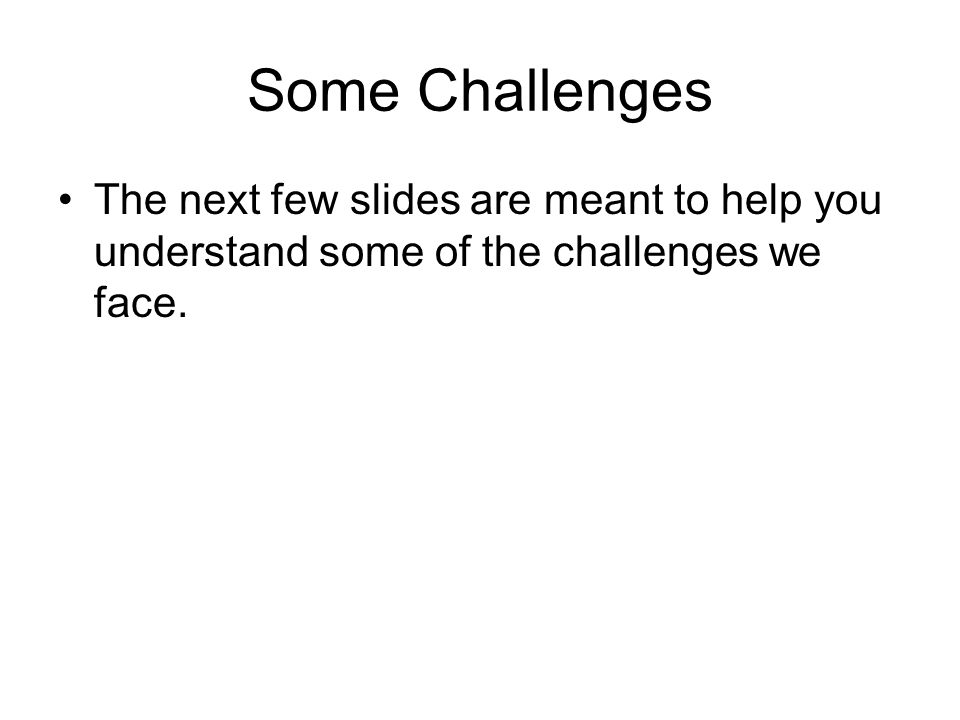 Some Challenges

• The next few slides are meant to help you understand some of the challenges we face.